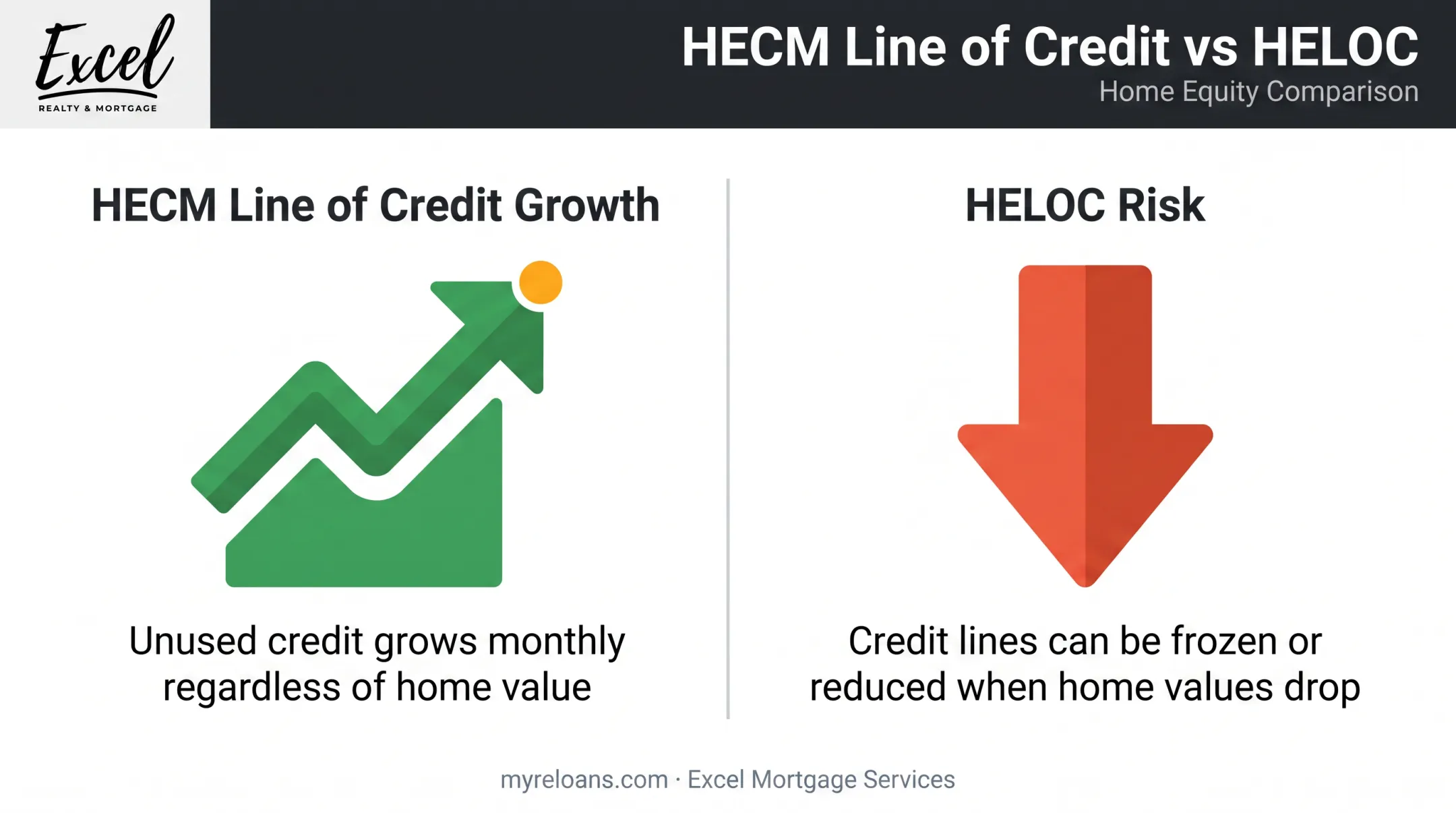 Excel
REALTY & MORTGAGE

HECM Line of Credit vs HELOC
Home Equity Comparison

HECM Line of Credit Growth

Unused credit grows monthly regardless of home value

HELOC Risk

Credit lines can be frozen or reduced when home values drop

myreloans.com · Excel Mortgage Services